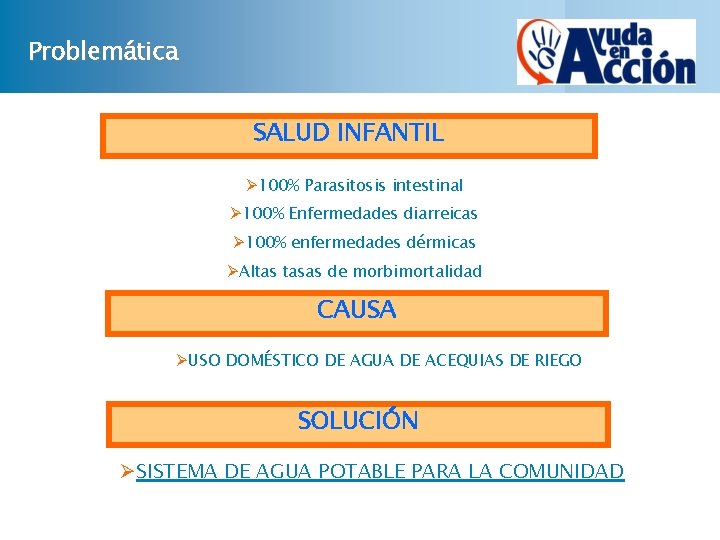 Problemática

Ayuda en Acción

SALUD INFANTIL

➢100% Parasitosis intestinal

➢100% Enfermedades diarreicas

➢100% enfermedades dérmicas

➢Altas tasas de morbimortalidad

CAUSA

➢USO DOMÉSTICO DE AGUA DE ACEQUIAS DE RIEGO

SOLUCIÓN

➢SISTEMA DE AGUA POTABLE PARA LA COMUNIDAD